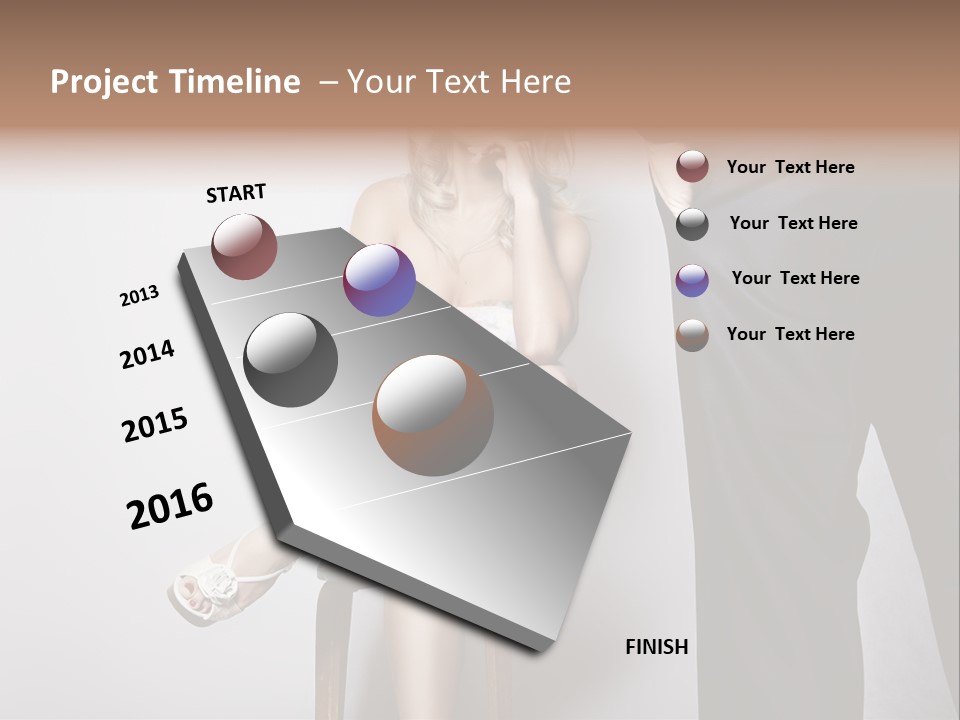 Project Timeline – Your Text Here

START

2013

2014

2015

2016

FINISH

Your Text Here

Your Text Here

Your Text Here

Your Text Here